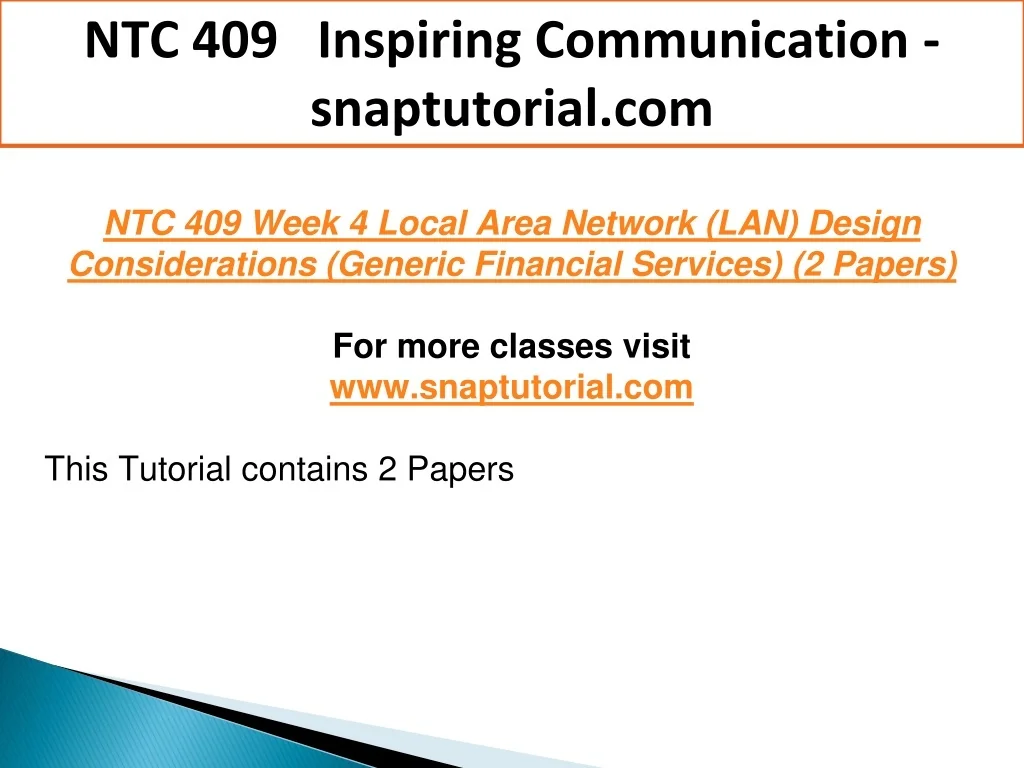 NTC 409 Inspiring Communication - snaptutorial.com

NTC 409 Week 4 Local Area Network (LAN) Design Considerations (Generic Financial Services) (2 Papers)

For more classes visit
www.snaptutorial.com

This Tutorial contains 2 Papers